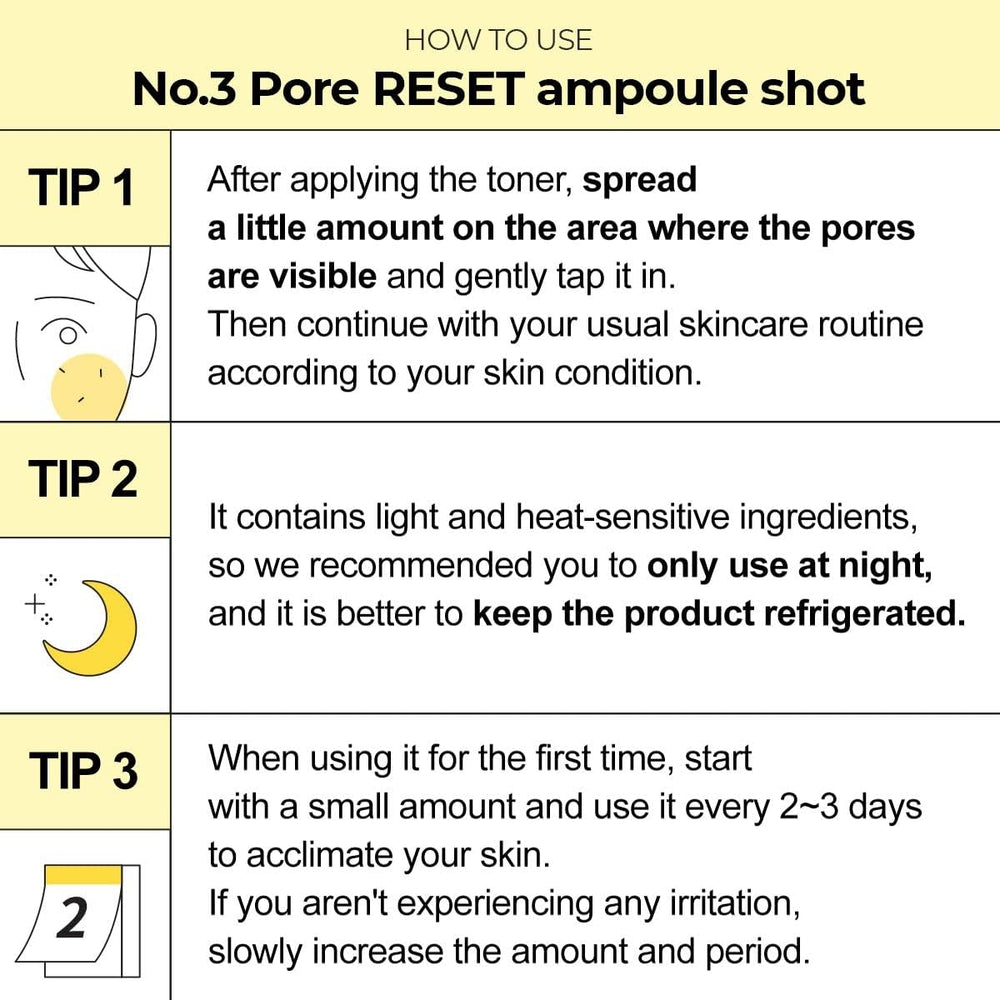 HOW TO USE
No.3 Pore RESET ampoule shot

TIP 1

After applying the toner, spread a little amount on the area where the pores are visible and gently tap it in.
Then continue with your usual skincare routine according to your skin condition.

TIP 2

It contains light and heat-sensitive ingredients, so we recommended you to only use at night, and it is better to keep the product refrigerated.

TIP 3

2

When using it for the first time, start with a small amount and use it every 2~3 days to acclimate your skin.
If you aren't experiencing any irritation, slowly increase the amount and period.